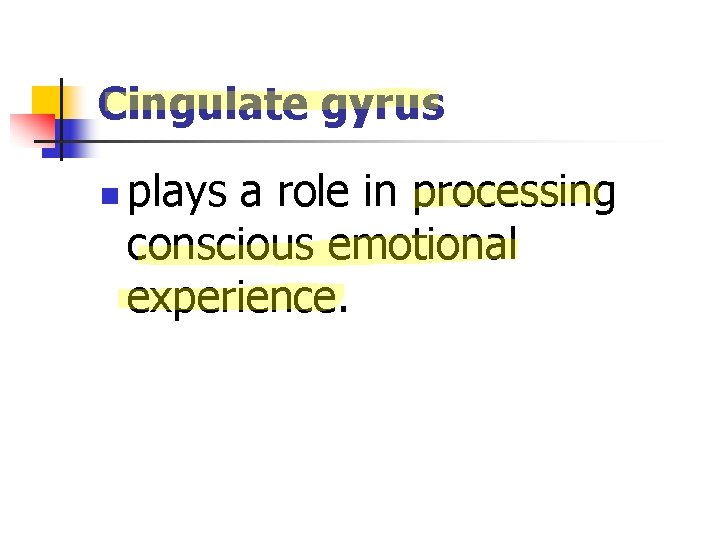 Cingulate gyrus

plays a role in processing conscious emotional experience.